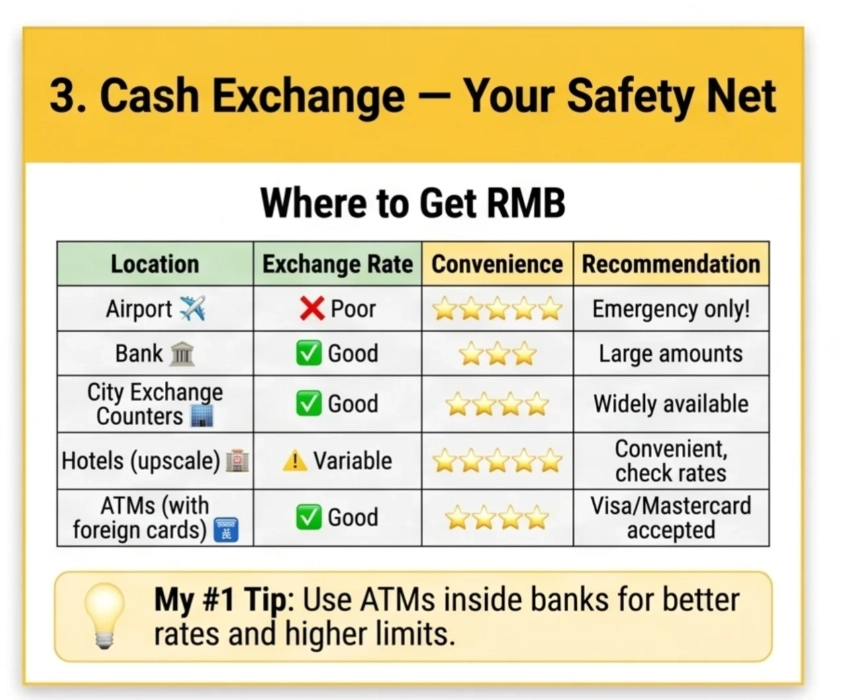 3. Cash Exchange — Your Safety Net

Where to Get RMB

| Location | Exchange Rate | Convenience | Recommendation |
|---|---|---|---|
| Airport ✈️ | ❌ Poor | ⭐⭐⭐⭐⭐ | Emergency only! |
| Bank 🏛️ | ✅ Good | ⭐⭐⭐ | Large amounts |
| City Exchange Counters 🏢 | ✅ Good | ⭐⭐⭐⭐ | Widely available |
| Hotels (upscale) 🏨 | ⚠️ Variable | ⭐⭐⭐⭐⭐ | Convenient, check rates |
| ATMs (with foreign cards) 🏧 | ✅ Good | ⭐⭐⭐⭐ | Visa/Mastercard accepted |

My #1 Tip: Use ATMs inside banks for better rates and higher limits.